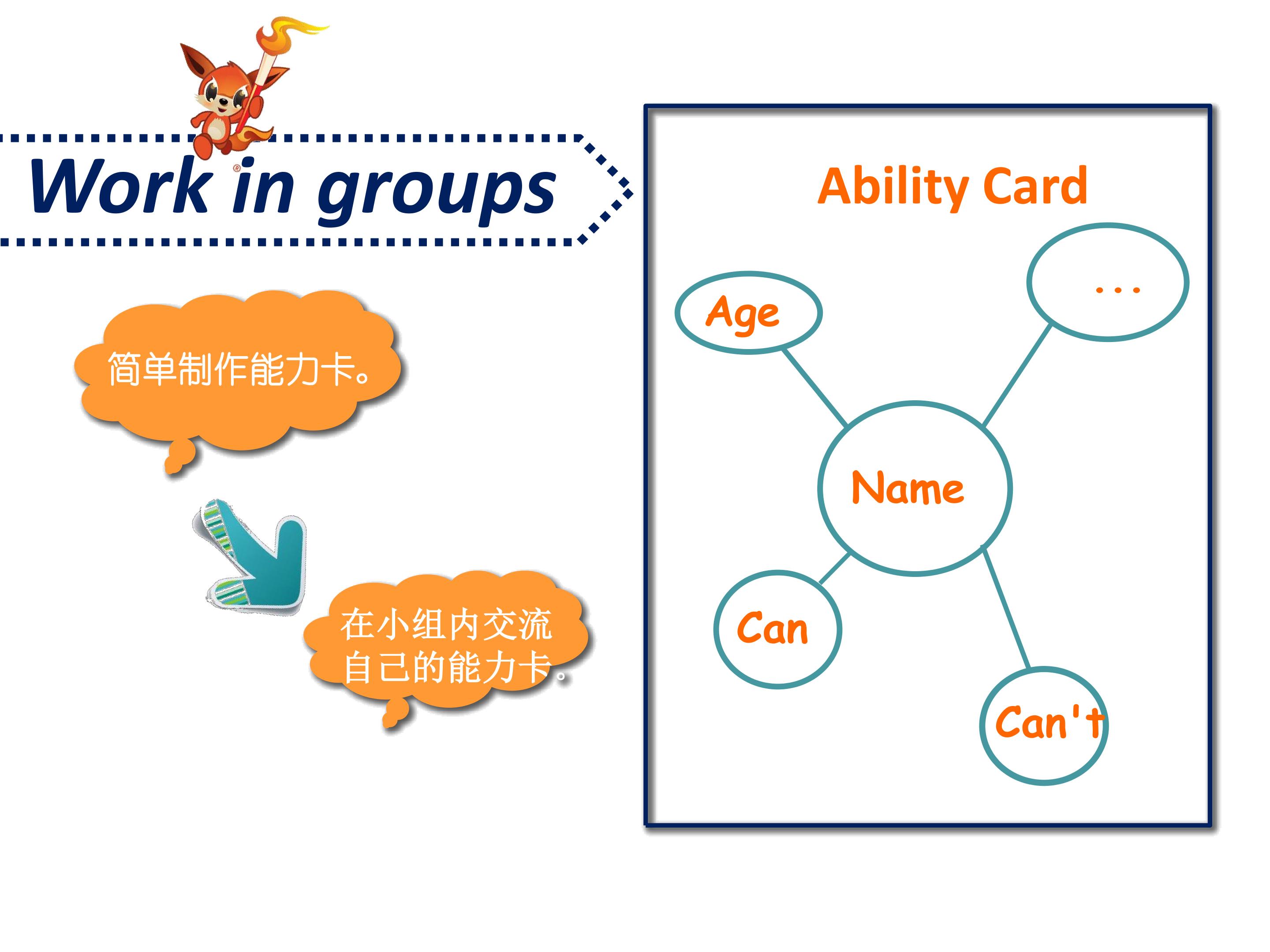 Work in groups

简单制作能力卡。

在小组内交流自己的能力卡。

Ability Card

Age

...

Name

Can

Can't